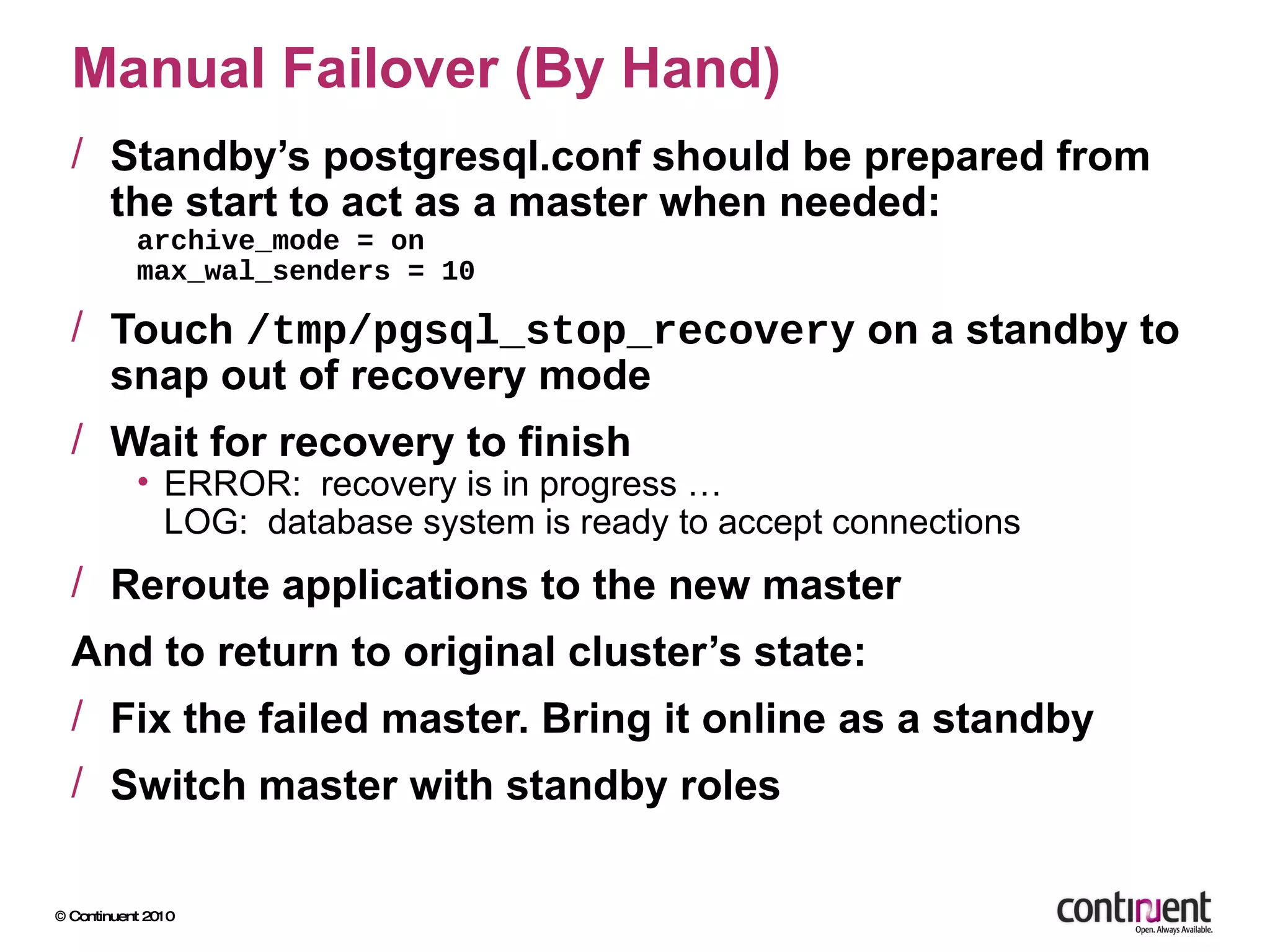 Manual Failover (By Hand)

/ Standby's postgresql.conf should be prepared from the start to act as a master when needed:
archive_mode = on
max_wal_senders = 10

/ Touch /tmp/pgsql_stop_recovery on a standby to snap out of recovery mode

/ Wait for recovery to finish
• ERROR: recovery is in progress …
LOG: database system is ready to accept connections

/ Reroute applications to the new master

And to return to original cluster's state:

/ Fix the failed master. Bring it online as a standby

/ Switch master with standby roles

© Continuent 2010

continuent
Open. Always Available.